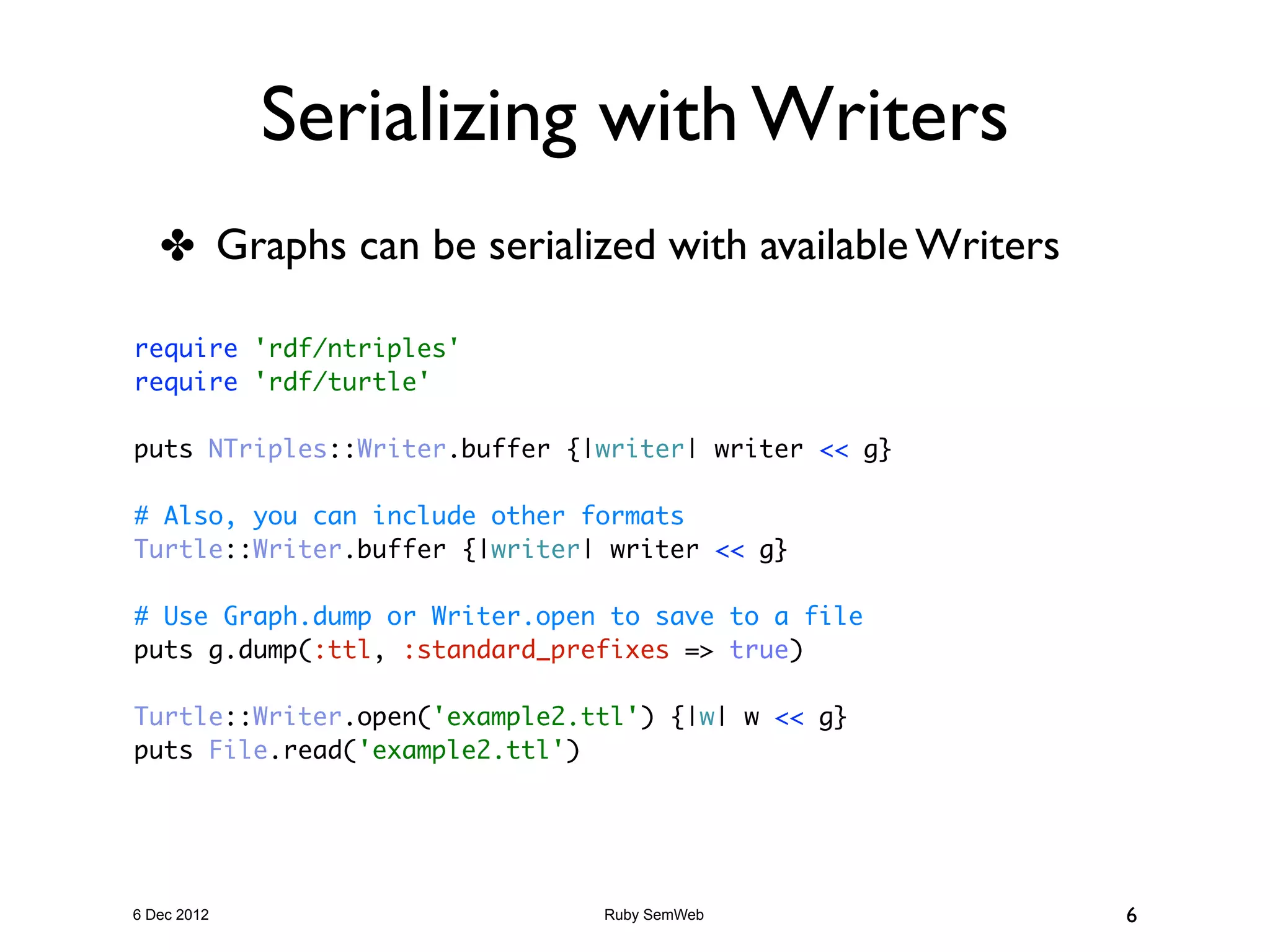 Serializing with Writers

✤ Graphs can be serialized with available Writers

require 'rdf/ntriples'
require 'rdf/turtle'

puts NTriples::Writer.buffer {|writer| writer << g}

# Also, you can include other formats
Turtle::Writer.buffer {|writer| writer << g}

# Use Graph.dump or Writer.open to save to a file
puts g.dump(:ttl, :standard_prefixes => true)

Turtle::Writer.open('example2.ttl') {|w| w << g}
puts File.read('example2.ttl')

6 Dec 2012

Ruby SemWeb

6